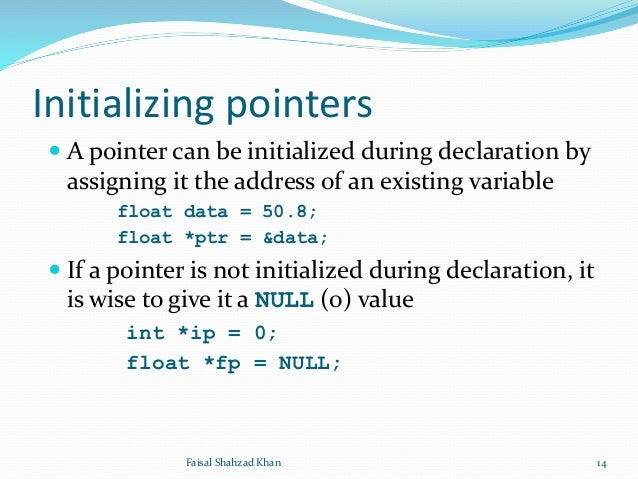 Initializing pointers

A pointer can be initialized during declaration by assigning it the address of an existing variable

float data = 50.8;
float *ptr = &data;

If a pointer is not initialized during declaration, it is wise to give it a NULL (0) value

int *ip = 0;
float *fp = NULL;

Faisal Shahzad Khan

14